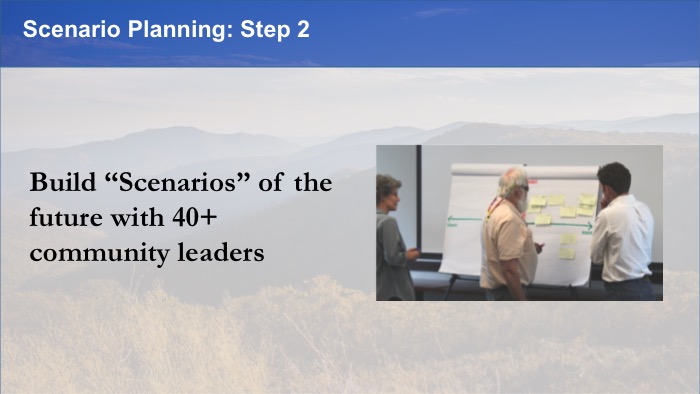 Scenario Planning: Step 2

Build “Scenarios” of the future with 40+ community leaders